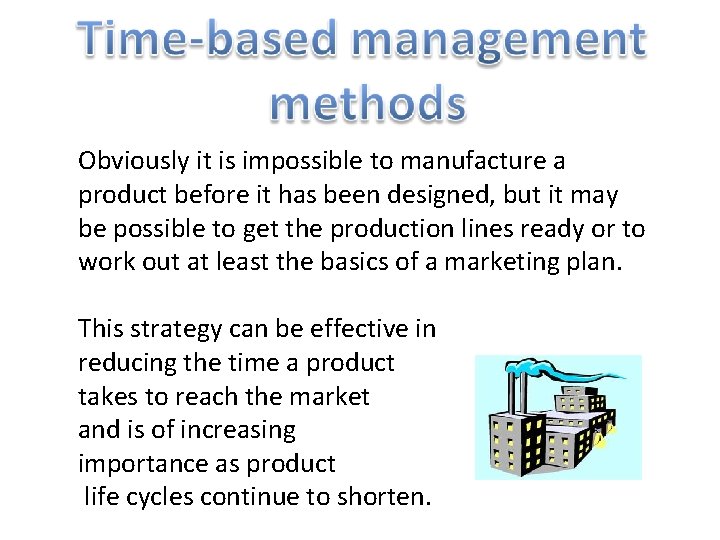 Time-based management methods

Obviously it is impossible to manufacture a product before it has been designed, but it may be possible to get the production lines ready or to work out at least the basics of a marketing plan.

This strategy can be effective in reducing the time a product takes to reach the market and is of increasing importance as product life cycles continue to shorten.